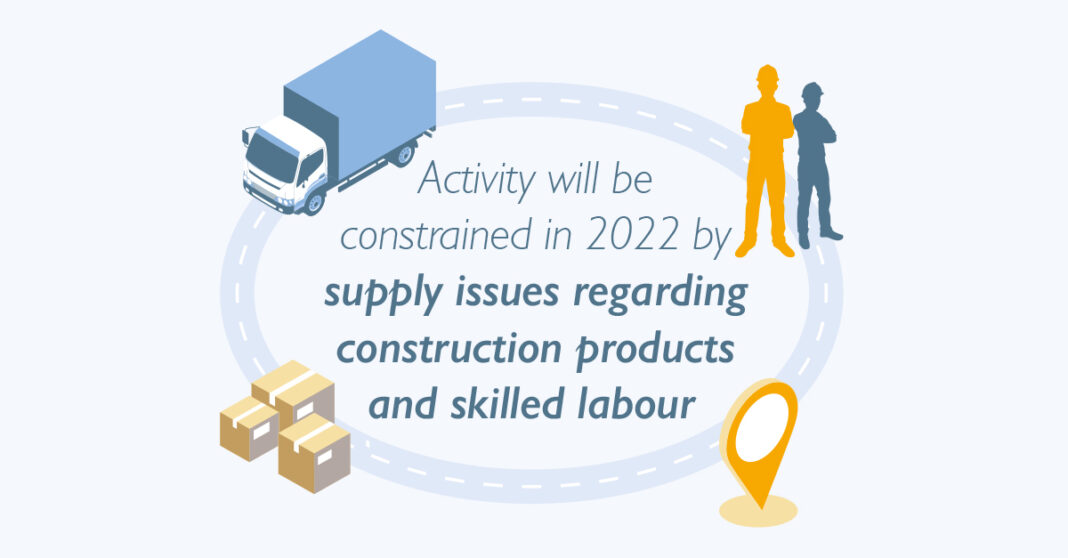 Activity will be constrained in 2022 by supply issues regarding construction products and skilled labour